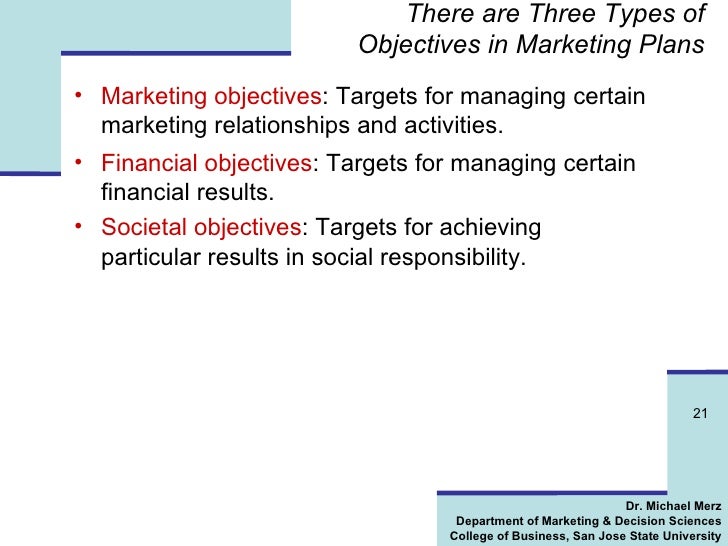 There are Three Types of Objectives in Marketing Plans

• Marketing objectives: Targets for managing certain marketing relationships and activities.

• Financial objectives: Targets for managing certain financial results.

• Societal objectives: Targets for achieving particular results in social responsibility.

21

Dr. Michael Merz
Department of Marketing & Decision Sciences
College of Business, San Jose State University